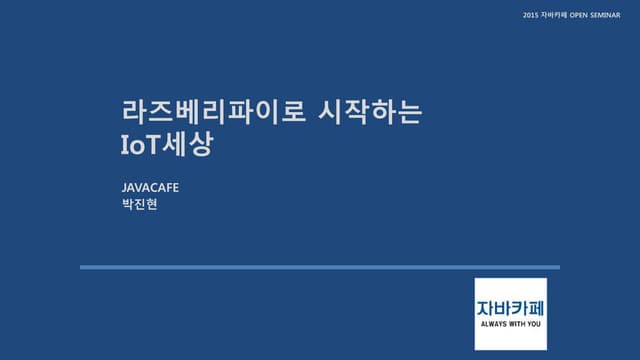 2015 자바카페 OPEN SEMINAR

라즈베리파이로 시작하는 IoT세상

JAVACAFE
박진현

자바카페
ALWAYS WITH YOU